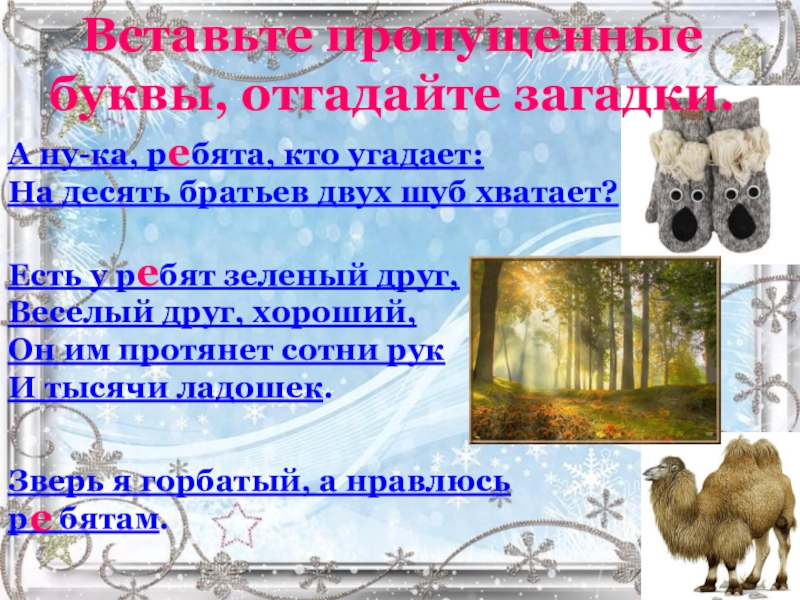 Вставьте пропущенные буквы, отгадайте загадки.

А ну-ка, ребята, кто угадает:
На десять братьев двух шуб хватает?

Есть у ребят зеленый друг,
Веселый друг, хороший,
Он им протянет сотни рук
И тысячи ладошек.

Зверь я горбатый, а нравлюсь
ре бятам.